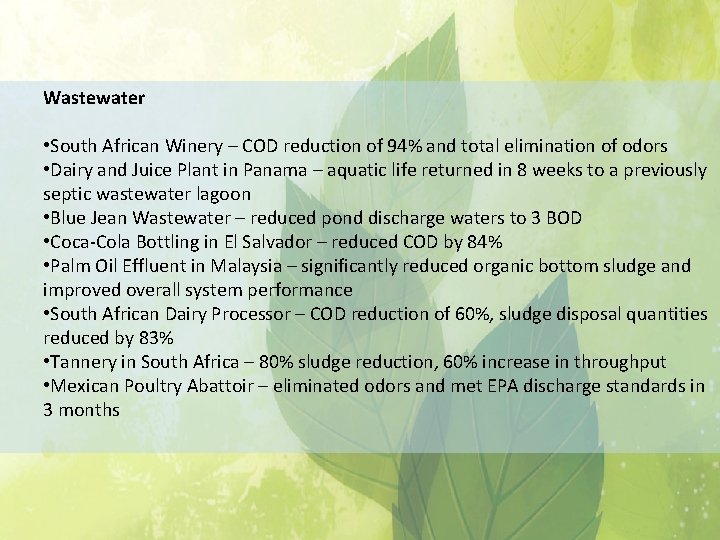 Wastewater

•South African Winery – COD reduction of 94% and total elimination of odors
•Dairy and Juice Plant in Panama – aquatic life returned in 8 weeks to a previously septic wastewater lagoon
•Blue Jean Wastewater – reduced pond discharge waters to 3 BOD
•Coca-Cola Bottling in El Salvador – reduced COD by 84%
•Palm Oil Effluent in Malaysia – significantly reduced organic bottom sludge and improved overall system performance
•South African Dairy Processor – COD reduction of 60%, sludge disposal quantities reduced by 83%
•Tannery in South Africa – 80% sludge reduction, 60% increase in throughput
•Mexican Poultry Abattoir – eliminated odors and met EPA discharge standards in 3 months